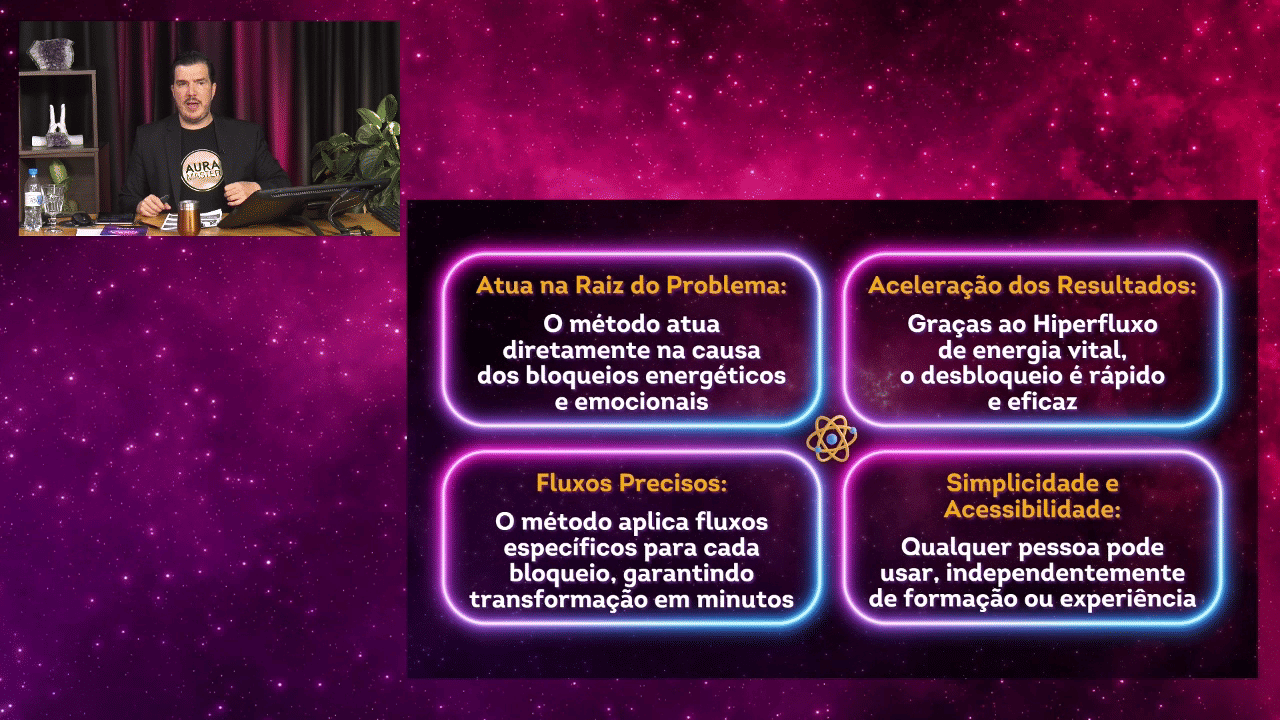 Atua na Raiz do Problema:

O método atua diretamente na causa dos bloqueios energéticos e emocionais

Aceleração dos Resultados:

Graças ao Hiperfluxo de energia vital, o desbloqueio é rápido e eficaz

Fluxos Precisos:

O método aplica fluxos específicos para cada bloqueio, garantindo transformação em minutos

Simplicidade e Acessibilidade:

Qualquer pessoa pode usar, independentemente de formação ou experiência